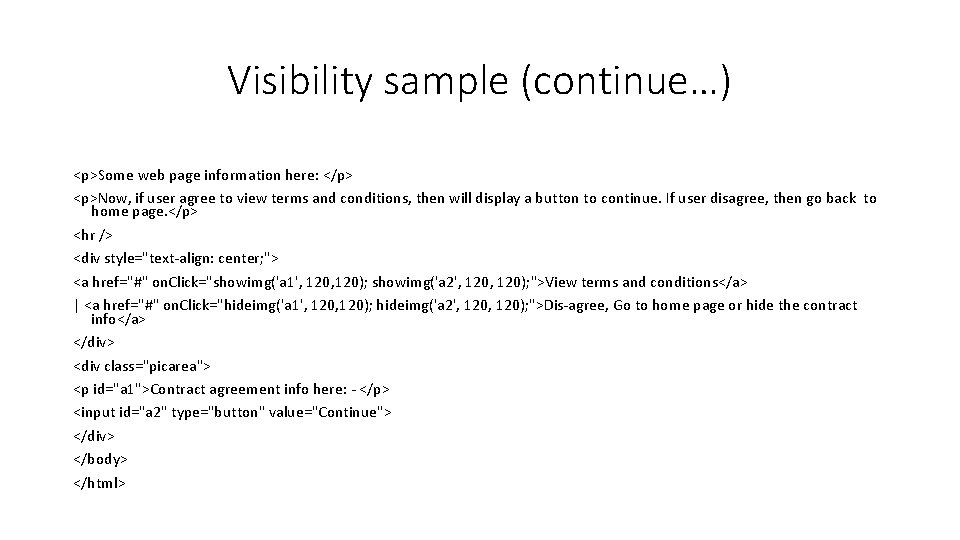 Visibility sample (continue…)

<p>Some web page information here: </p>

<p>Now, if user agree to view terms and conditions, then will display a button to continue. If user disagree, then go back to home page.</p>

<hr />

<div style="text-align: center;">

<a href="#" on.Click="showimg('a1', 120,120); showimg('a2', 120, 120);">View terms and conditions</a>

| <a href="#" on.Click="hideimg('a1', 120,120); hideimg('a2', 120, 120);">Dis-agree, Go to home page or hide the contract info</a>

</div>

<div class="picarea">

<p id="a1">Contract agreement info here: - </p>

<input id="a2" type="button" value="Continue">

</div>

</body>

</html>